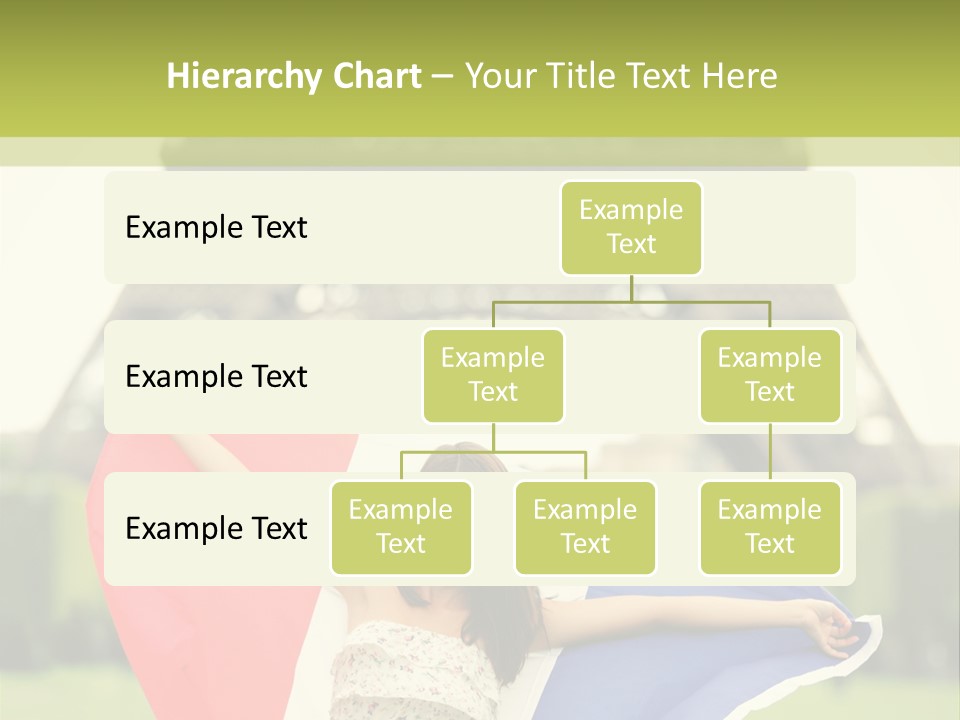 Hierarchy Chart – Your Title Text Here

Example Text

Example Text

Example Text

Example Text

Example Text

Example Text

Example Text

Example Text

Example Text